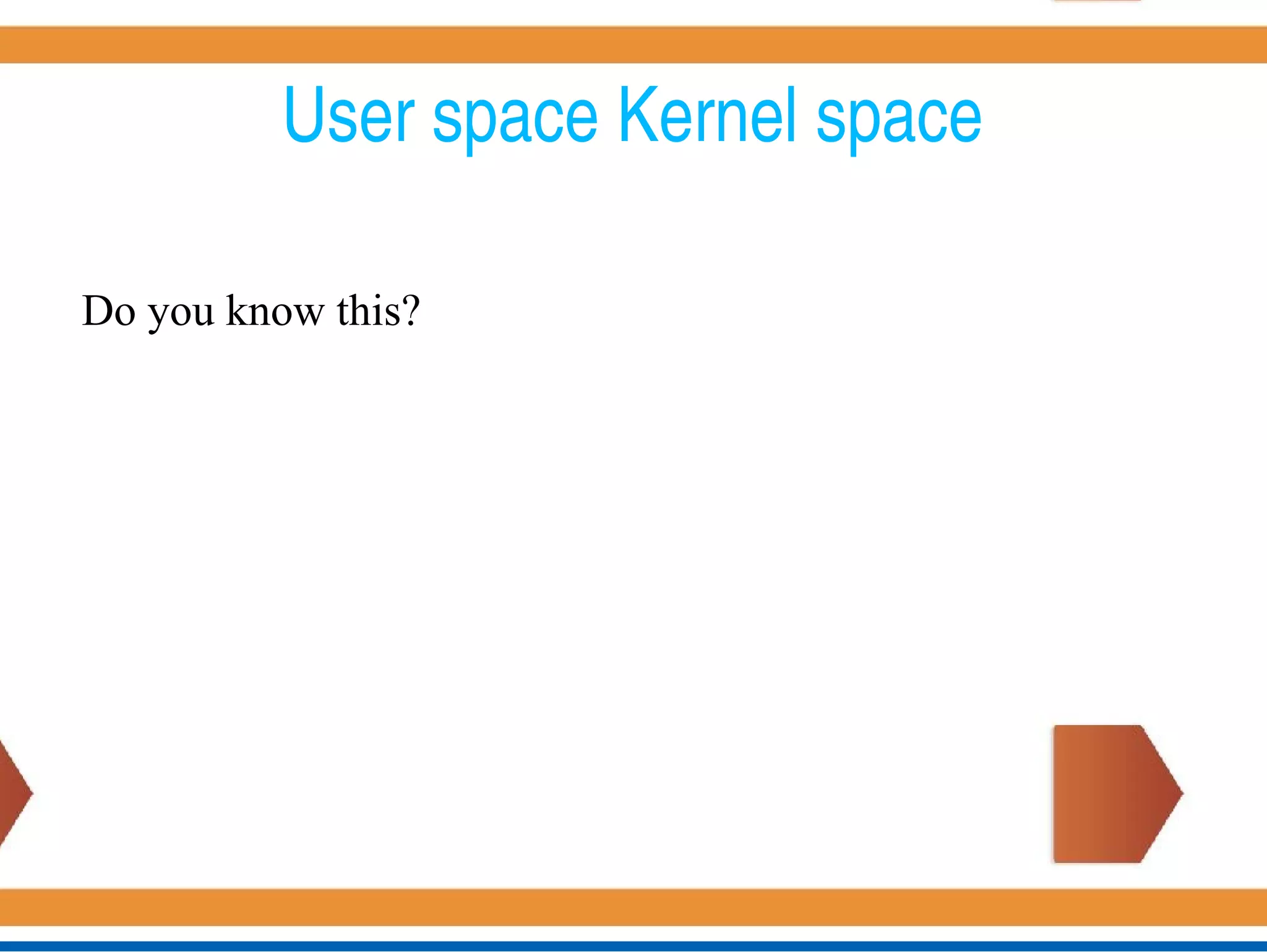 User space Kernel space

Do you know this?